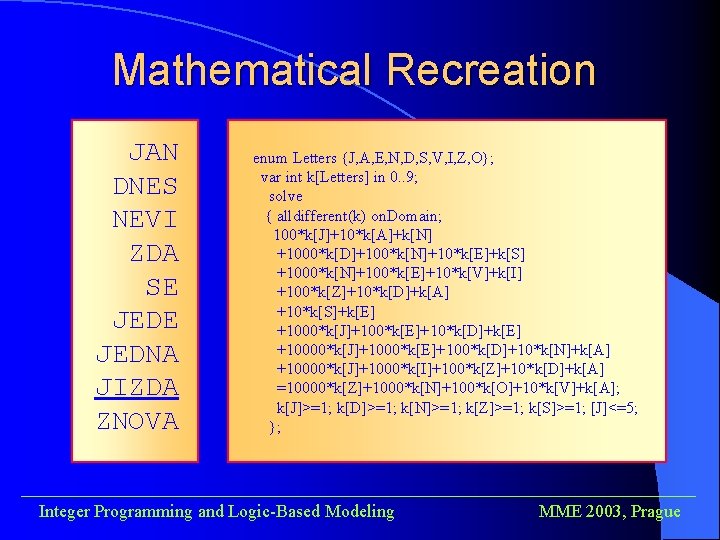 Mathematical Recreation

JAN
DNES
NEVI
ZDA
SE
JEDE
JEDNA
JIZDA
ZNOVA

enum Letters {J,A,E,N,D,S,V,I,Z,O};
var int k[Letters] in 0..9;
solve
{ alldifferent(k) onDomain;
100*k[J]+10*k[A]+k[N]
+1000*k[D]+100*k[N]+10*k[E]+k[S]
+1000*k[N]+100*k[E]+10*k[V]+k[I]
+100*k[Z]+10*k[D]+k[A]
+10*k[S]+k[E]
+1000*k[J]+100*k[E]+10*k[D]+k[E]
+10000*k[J]+1000*k[E]+100*k[D]+10*k[N]+k[A]
+10000*k[J]+1000*k[I]+100*k[Z]+10*k[D]+k[A]
=10000*k[Z]+1000*k[N]+100*k[O]+10*k[V]+k[A];
k[J]>=1; k[D]>=1; k[N]>=1; k[Z]>=1; k[S]>=1; [J]<=5;
};

Integer Programming and Logic-Based Modeling
MME 2003, Prague